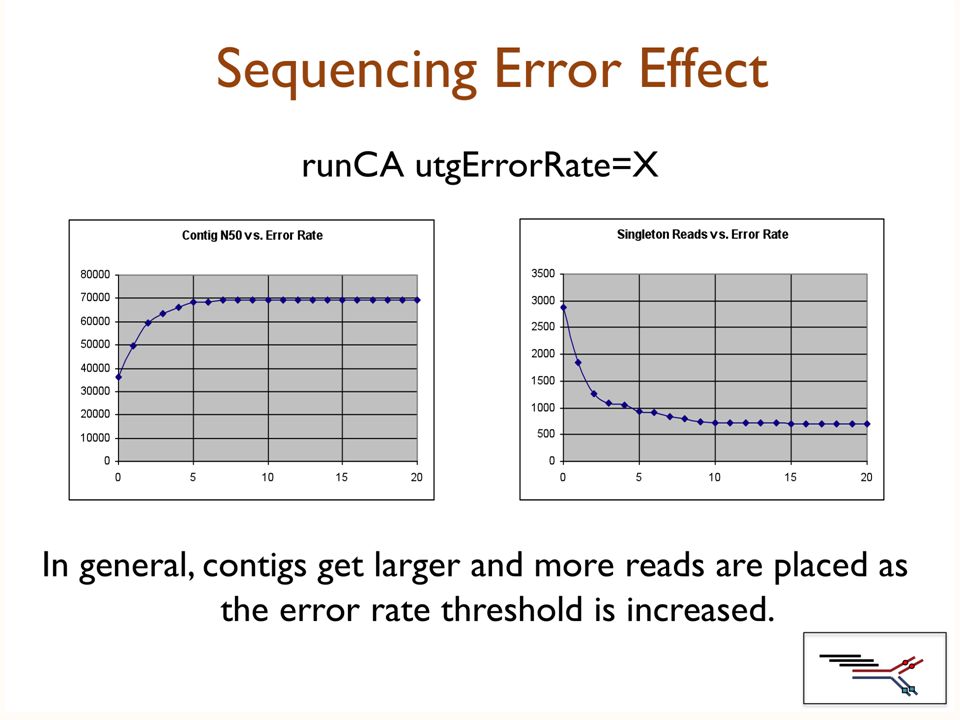 Sequencing Error Effect

runCA utgErrorRate=X

Contig N50 vs. Error Rate

80000
70000
60000
50000
40000
30000
20000
10000
0

0 5 10 15 20

Singleton Reads vs. Error Rate

3500
3000
2500
2000
1500
1000
500
0

0 5 10 15 20

In general, contigs get larger and more reads are placed as the error rate threshold is increased.